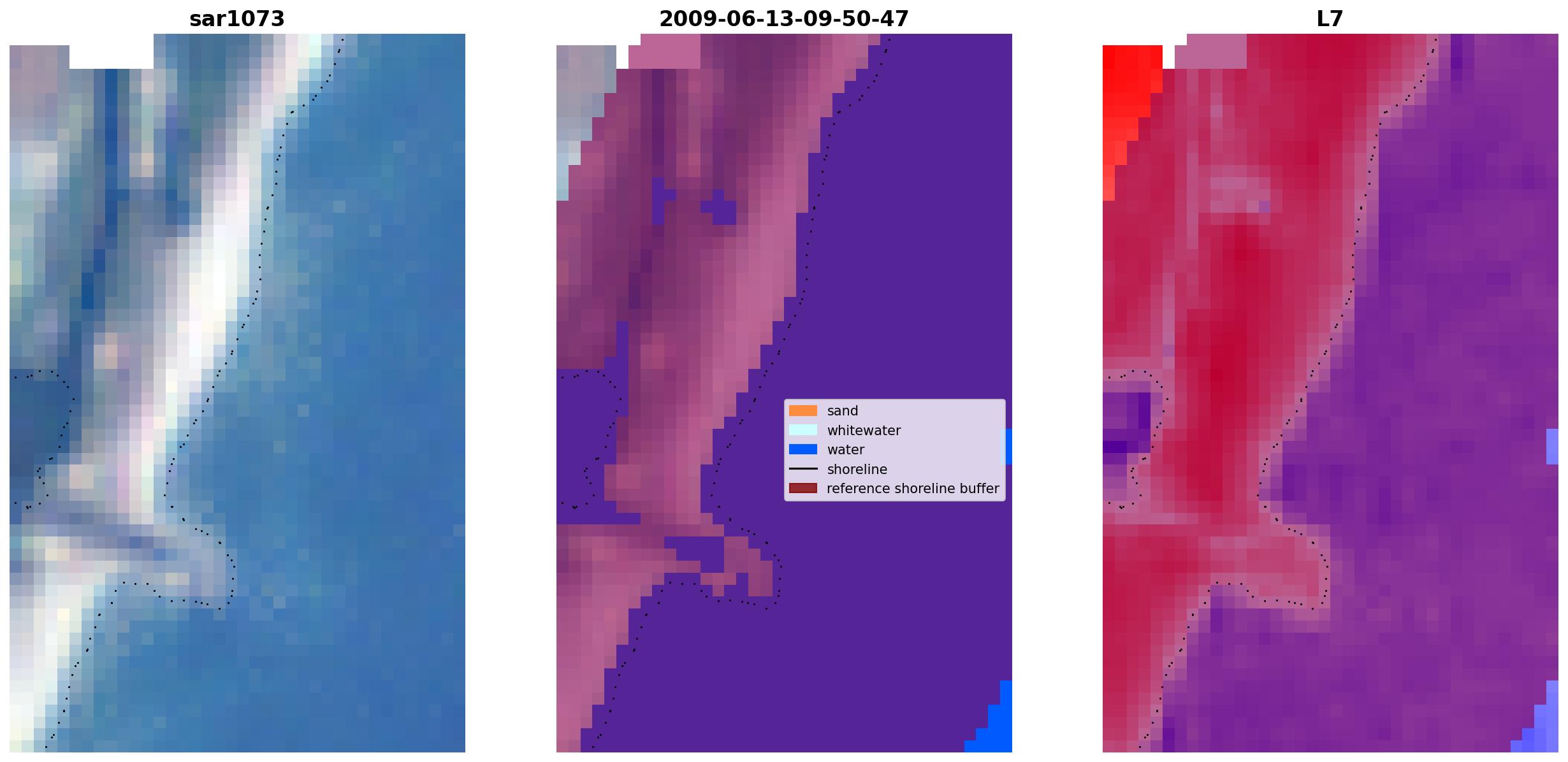 sar1073

2009-06-13-09-50-47

sand
whitewater
water
shoreline
reference shoreline buffer

L7